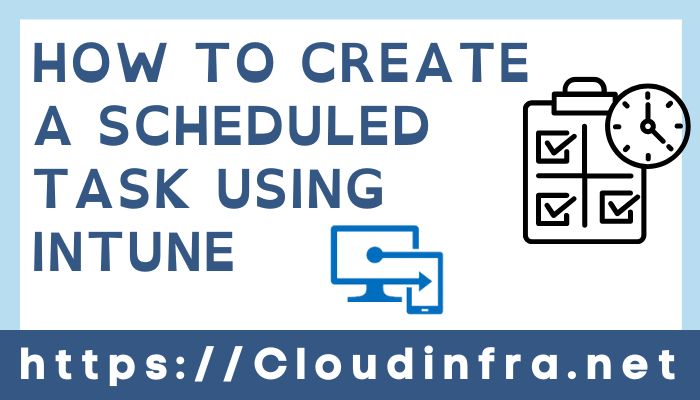 HOW TO CREATE A SCHEDULED TASK USING INTUNE

https://Cloudinfra.net